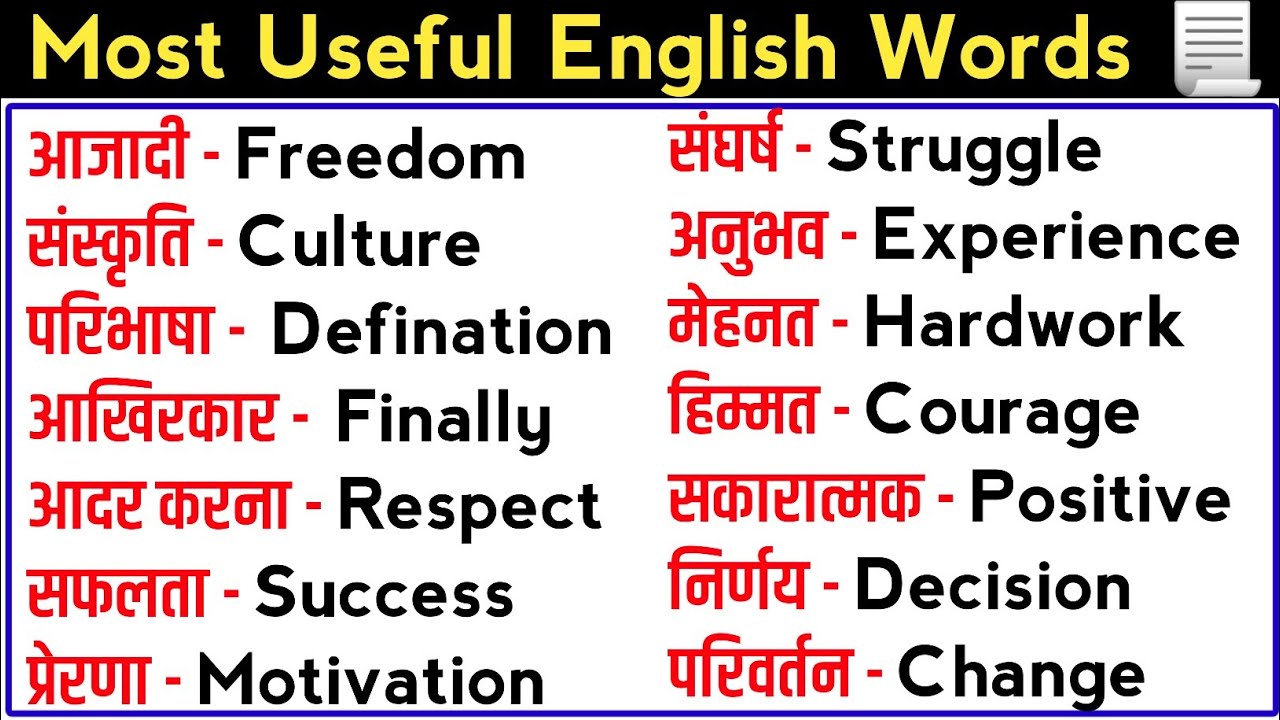 Most Useful English Words

आजादी - Freedom
संस्कृति - Culture
परिभाषा - Defination
आखिरकार - Finally
आदर करना - Respect
सफलता - Success
प्रेरणा - Motivation

संघर्ष - Struggle
अनुभव - Experience
मेहनत - Hardwork
हिम्मत - Courage
सकारात्मक - Positive
निर्णय - Decision
परिवर्तन - Change